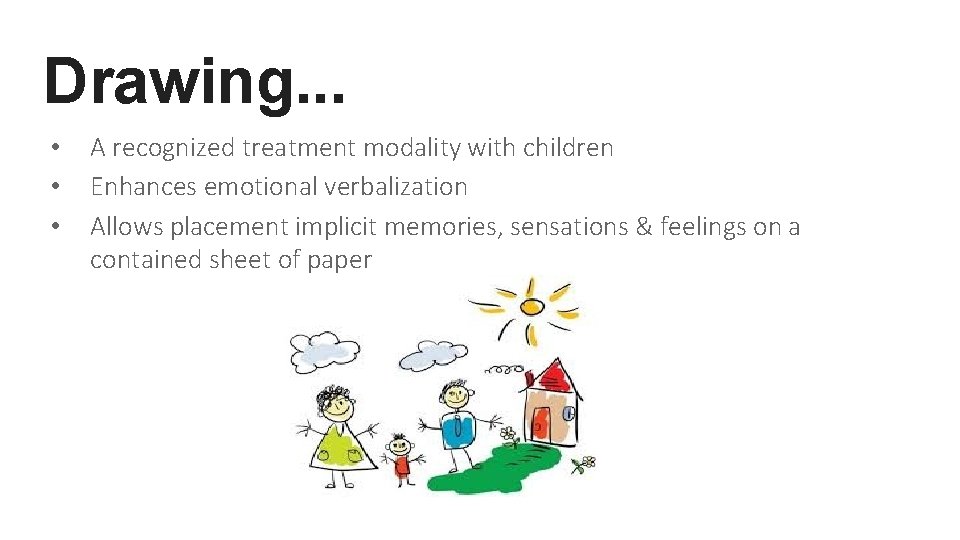 Drawing...

• A recognized treatment modality with children
• Enhances emotional verbalization
• Allows placement implicit memories, sensations & feelings on a contained sheet of paper